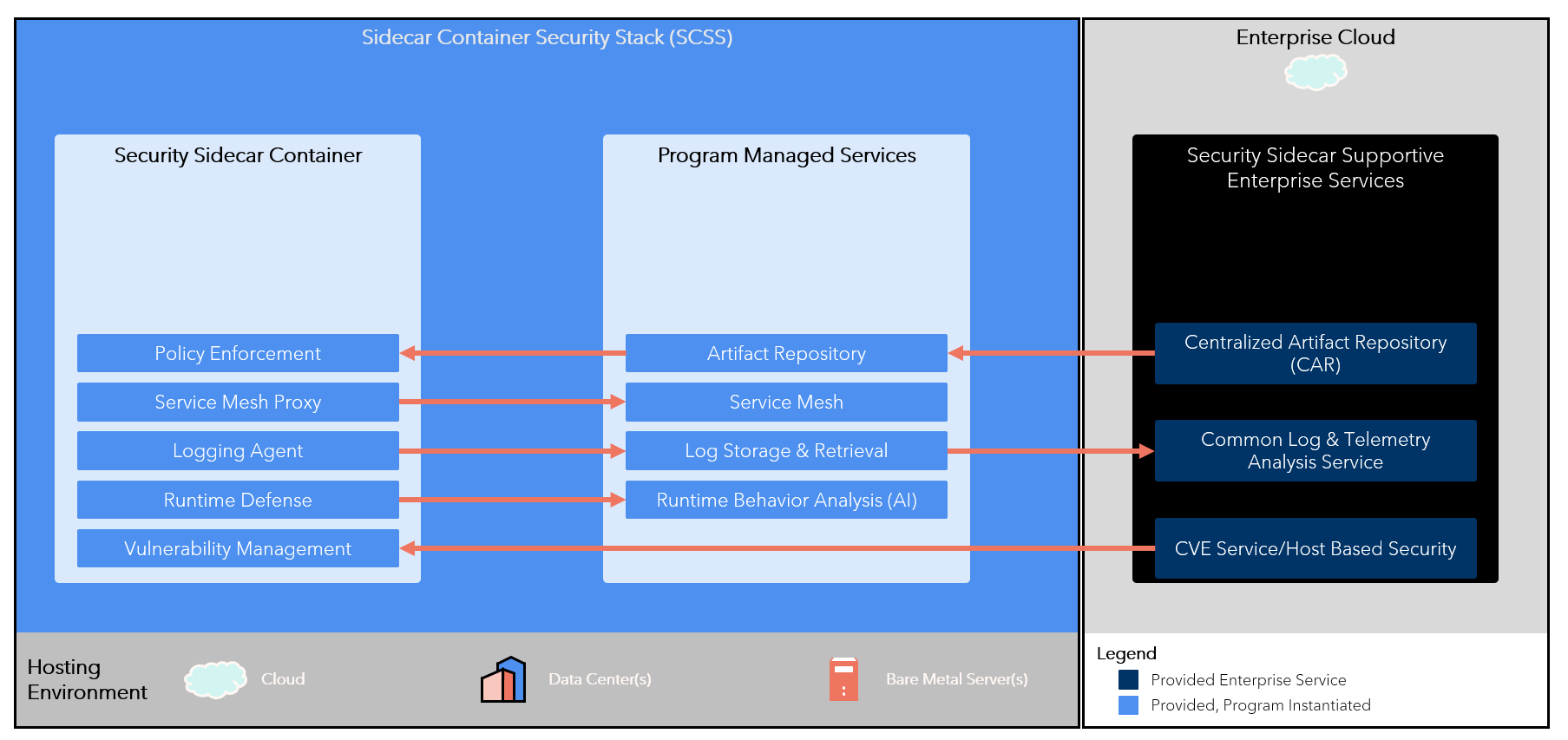 Sidecar Container Security Stack (SCSS)

Security Sidecar Container

Policy Enforcement

Service Mesh Proxy

Logging Agent

Runtime Defense

Vulnerability Management

Program Managed Services

Artifact Repository

Service Mesh

Log Storage & Retrieval

Runtime Behavior Analysis (AI)

Enterprise Cloud

Security Sidecar Supportive Enterprise Services

Centralized Artifact Repository (CAR)

Common Log & Telemetry Analysis Service

CVE Service/Host Based Security

Hosting Environment

Cloud

Data Center(s)

Bare Metal Server(s)

Legend

Provided Enterprise Service

Provided, Program Instantiated